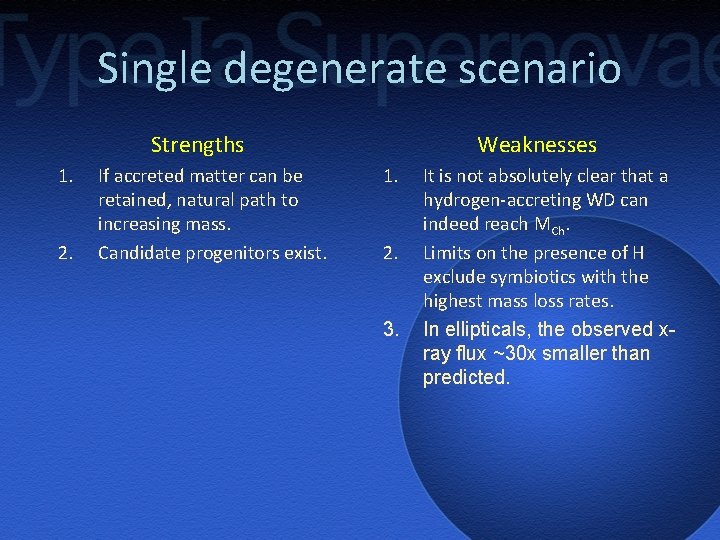 Type Ia Supernovae

Single degenerate scenario

Strengths

1. If accreted matter can be retained, natural path to increasing mass.
2. Candidate progenitors exist.

Weaknesses

1. It is not absolutely clear that a hydrogen-accreting WD can indeed reach $M_{Ch}$.
2. Limits on the presence of H exclude symbiotics with the highest mass loss rates.
3. In ellipticals, the observed x-ray flux ~30x smaller than predicted.